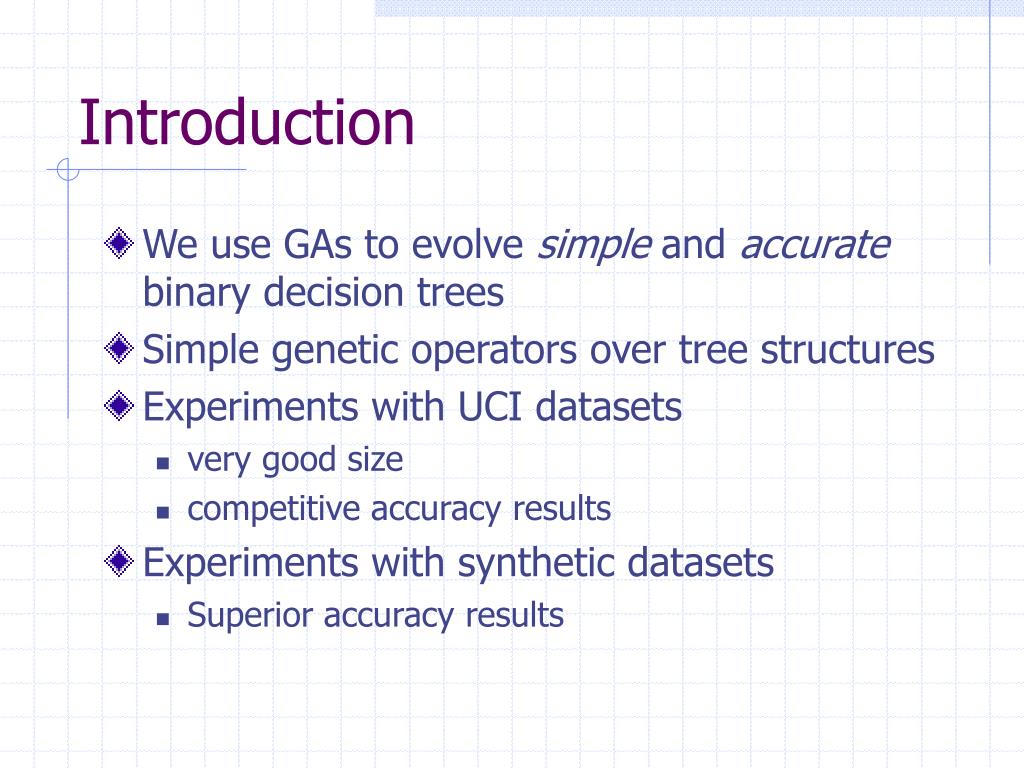 Introduction

We use GAs to evolve simple and accurate binary decision trees

Simple genetic operators over tree structures

Experiments with UCI datasets

very good size

competitive accuracy results

Experiments with synthetic datasets

Superior accuracy results